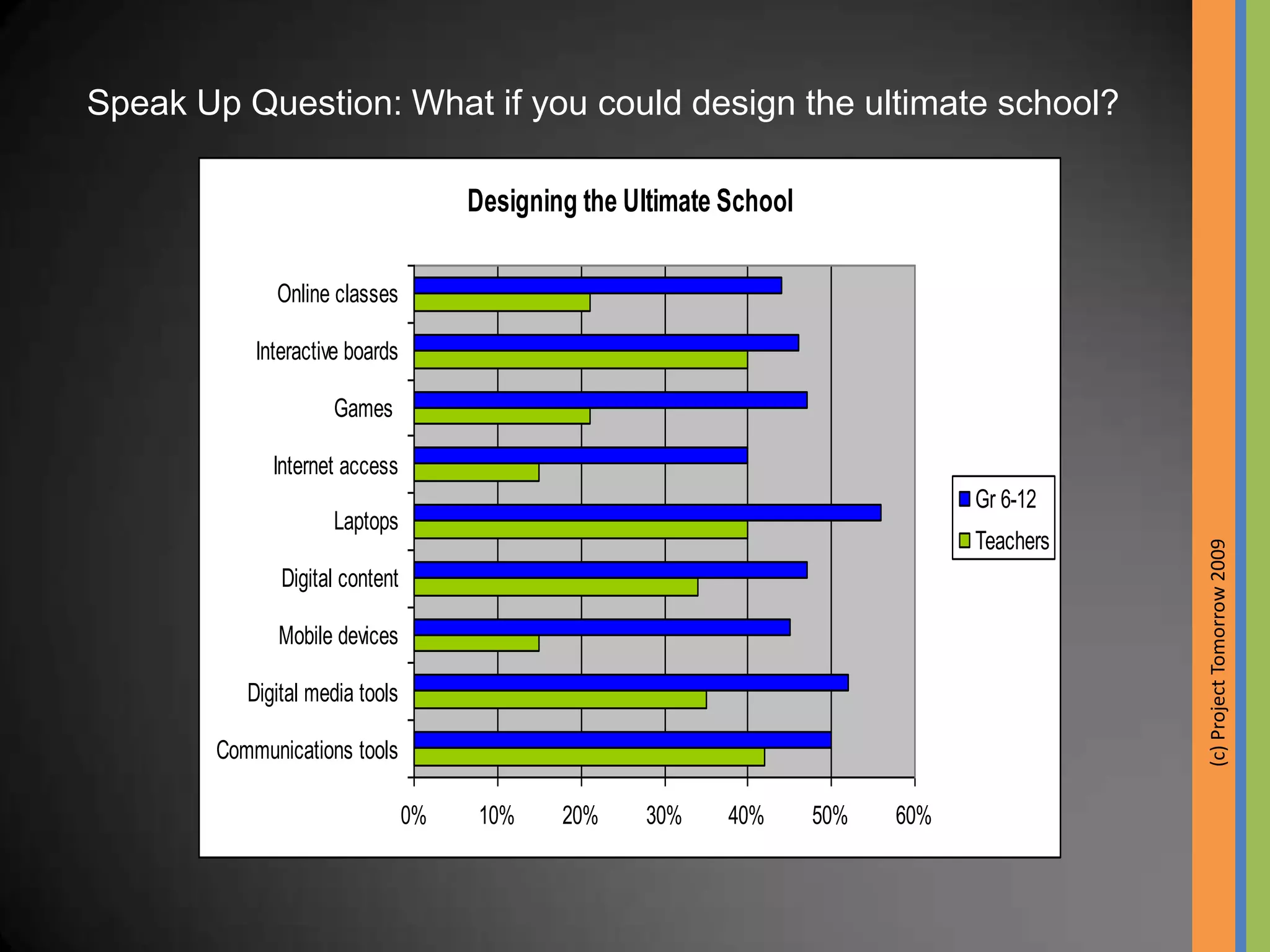 Speak Up Question: What if you could design the ultimate school?

Designing the Ultimate School

Online classes
Interactive boards
Games
Internet access
Laptops
Digital content
Mobile devices
Digital media tools
Communications tools

0% 10% 20% 30% 40% 50% 60%

Gr 6-12
Teachers

(c) Project Tomorrow 2009